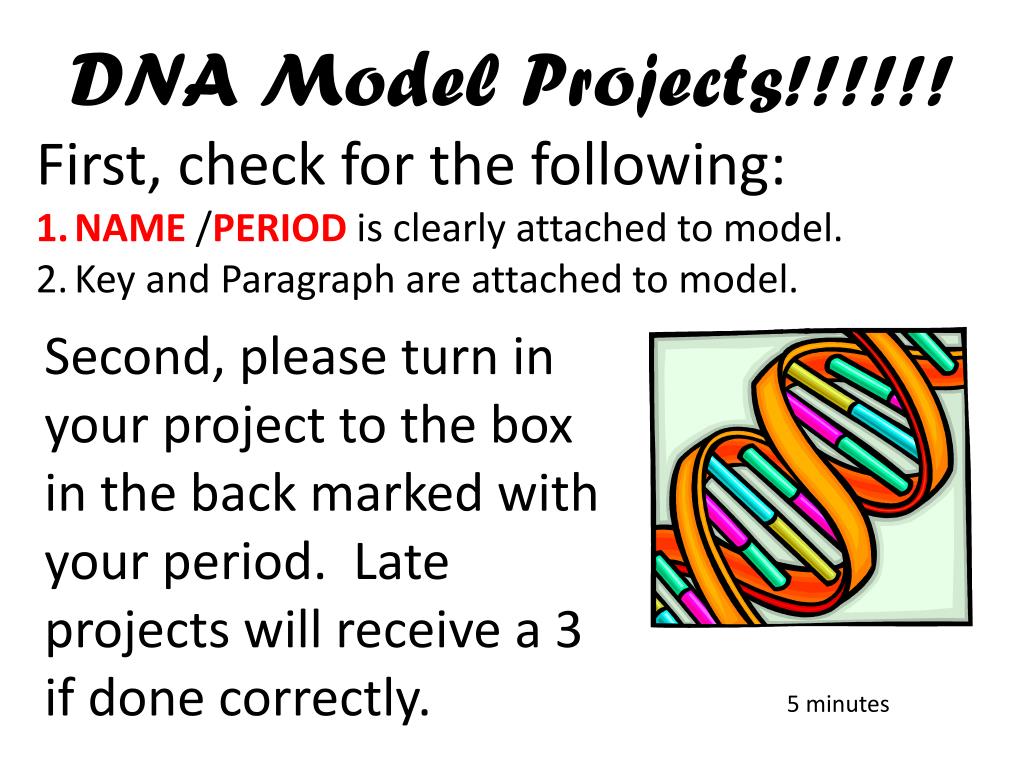 DNA Model Projects!!!!!!

First, check for the following:

1. NAME /PERIOD is clearly attached to model.
2. Key and Paragraph are attached to model.

Second, please turn in your project to the box in the back marked with your period. Late projects will receive a 3 if done correctly.

5 minutes